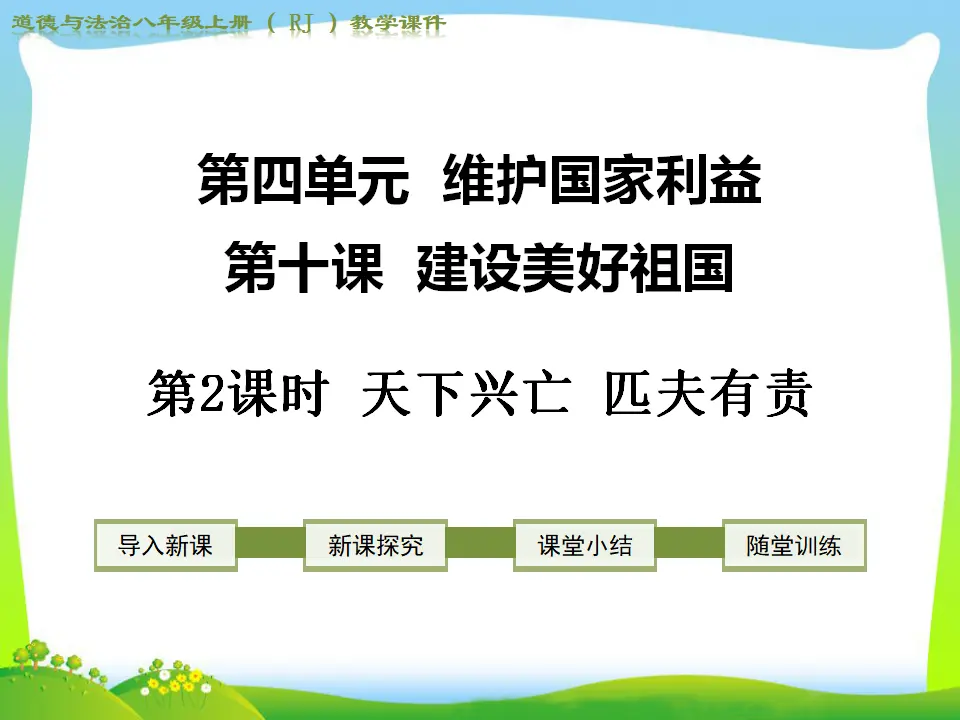 道德与法治八年级上册（RJ）教学课件

第四单元 维护国家利益

第十课 建设美好祖国

第2课时 天下兴亡 匹夫有责

导入新课 新课探究 课堂小结 随堂训练